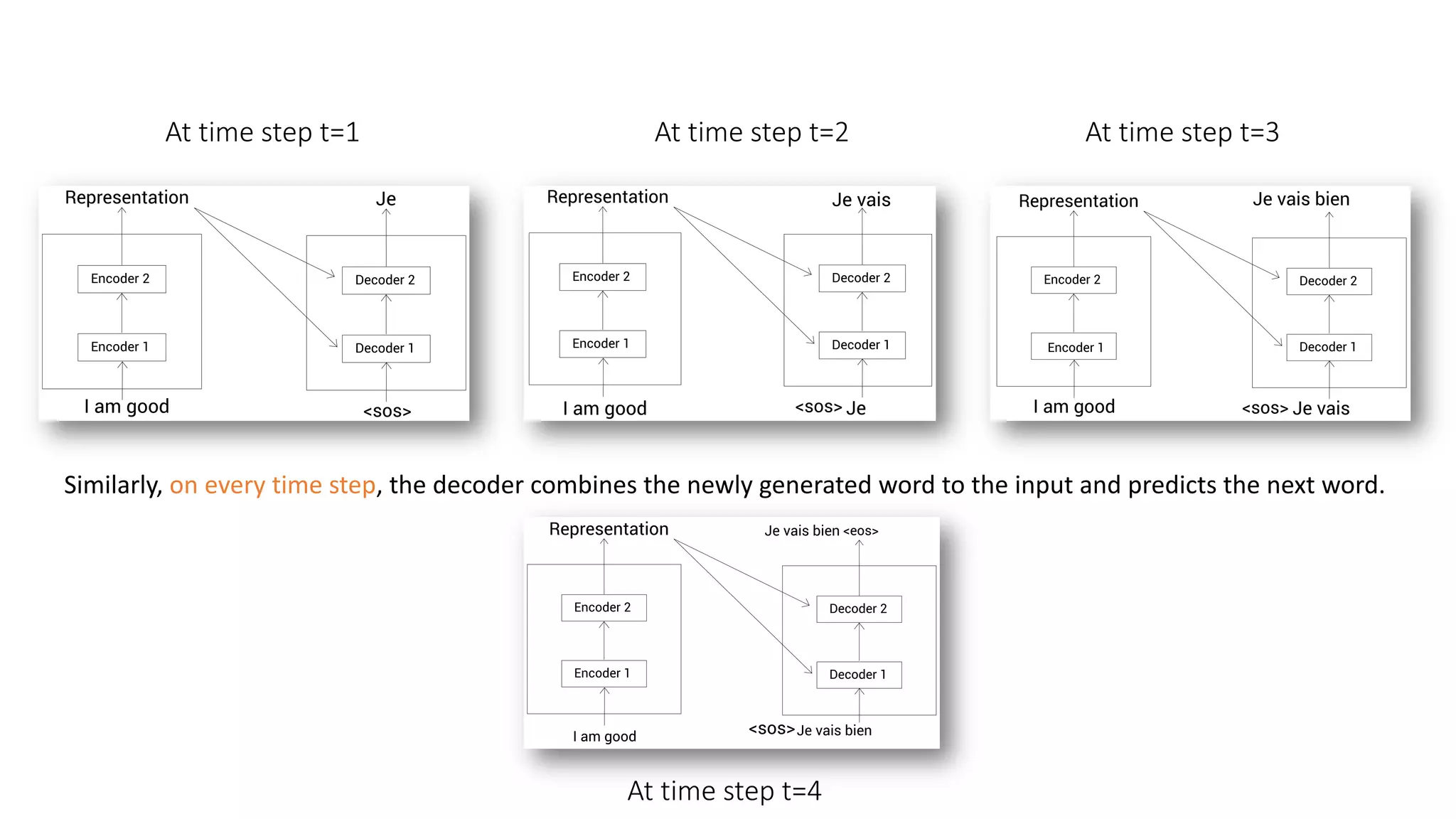 At time step t=1

Representation

Je

Encoder 2

Encoder 1

Decoder 2

Decoder 1

I am good

<sos>

At time step t=2

Representation

Je vais

Encoder 2

Encoder 1

Decoder 2

Decoder 1

I am good

<sos> Je

At time step t=3

Representation

Je vais bien

Encoder 2

Encoder 1

Decoder 2

Decoder 1

I am good

<sos> Je vais

Similarly, on every time step, the decoder combines the newly generated word to the input and predicts the next word.

Representation

Je vais bien <eos>

Encoder 2

Encoder 1

Decoder 2

Decoder 1

I am good

<sos> Je vais bien

At time step t=4